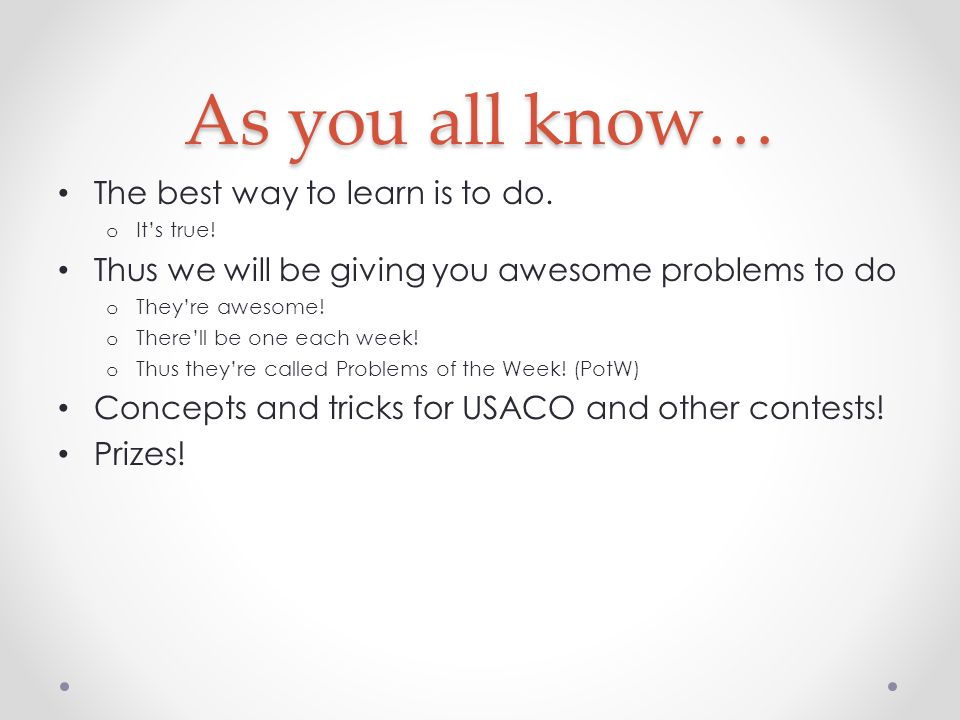 As you all know…

• The best way to learn is to do.
  o It's true!
• Thus we will be giving you awesome problems to do
  o They're awesome!
  o There'll be one each week!
  o Thus they're called Problems of the Week! (PotW)
• Concepts and tricks for USACO and other contests!
• Prizes!